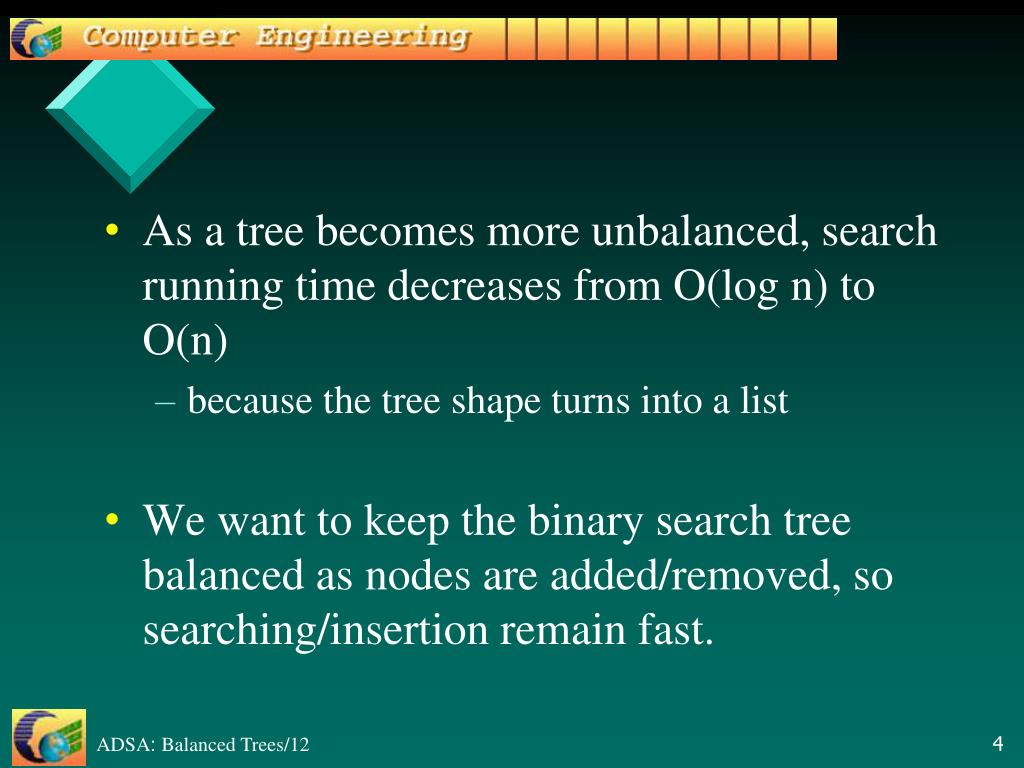 Computer Engineering

• As a tree becomes more unbalanced, search running time decreases from O(log n) to O(n)

– because the tree shape turns into a list

• We want to keep the binary search tree balanced as nodes are added/removed, so searching/insertion remain fast.

ADSA: Balanced Trees/12

4